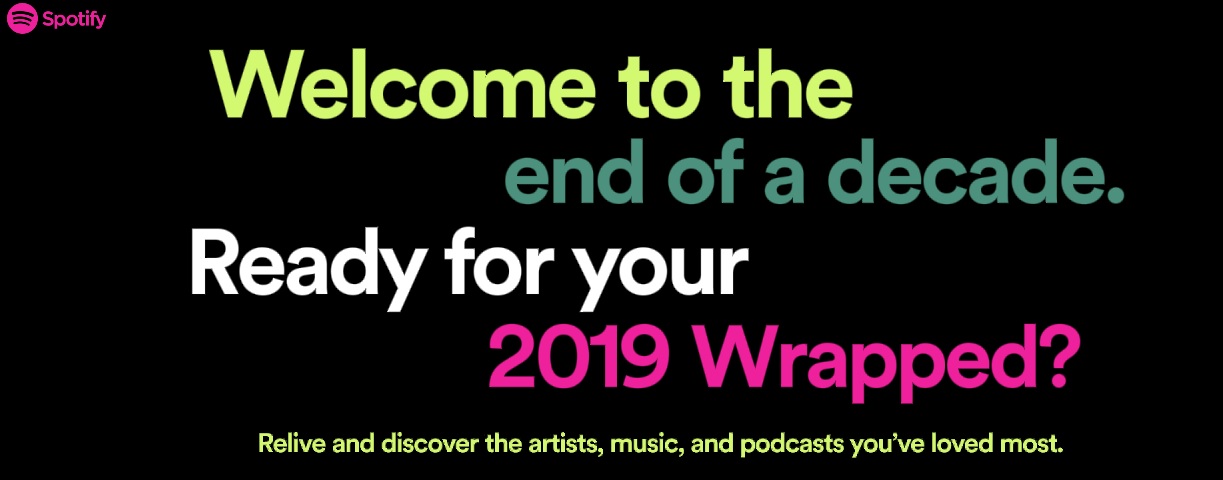 Spotify

Welcome to the end of a decade.

Ready for your 2019 Wrapped?

Relive and discover the artists, music, and podcasts you've loved most.